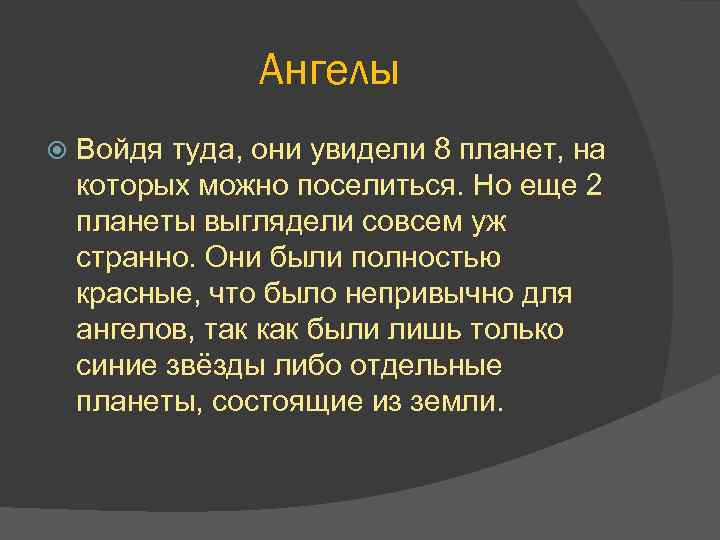 Ангелы

Войдя туда, они увидели 8 планет, на которых можно поселиться. Но еще 2 планеты выглядели совсем уж странно. Они были полностью красные, что было непривычно для ангелов, так как были лишь только синие звёзды либо отдельные планеты, состоящие из земли.